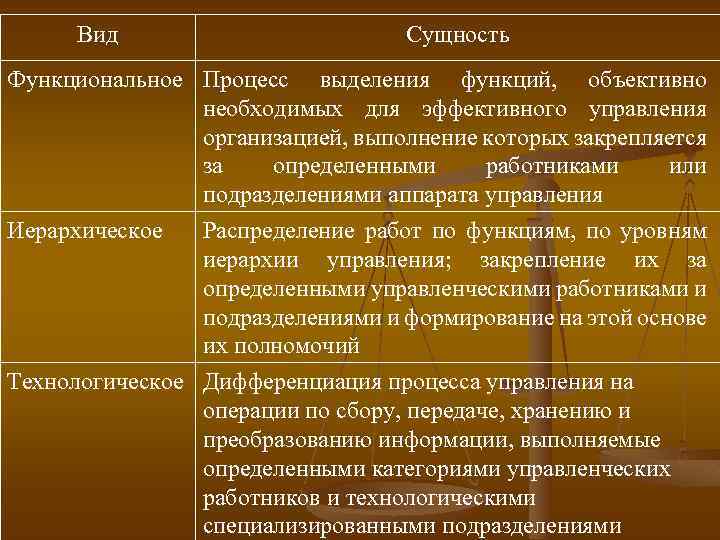 | Вид | Сущность |
|---|---|
| Функциональное | Процесс выделения функций, объективно необходимых для эффективного управления организацией, выполнение которых закрепляется за определенными работниками или подразделениями аппарата управления |
| Иерархическое | Распределение работ по функциям, по уровням иерархии управления; закрепление их за определенными управленческими работниками и подразделениями и формирование на этой основе их полномочий |
| Технологическое | Дифференциация процесса управления на операции по сбору, передаче, хранению и преобразованию информации, выполняемые определенными категориями управленческих работников и технологическими специализированными подразделениями |